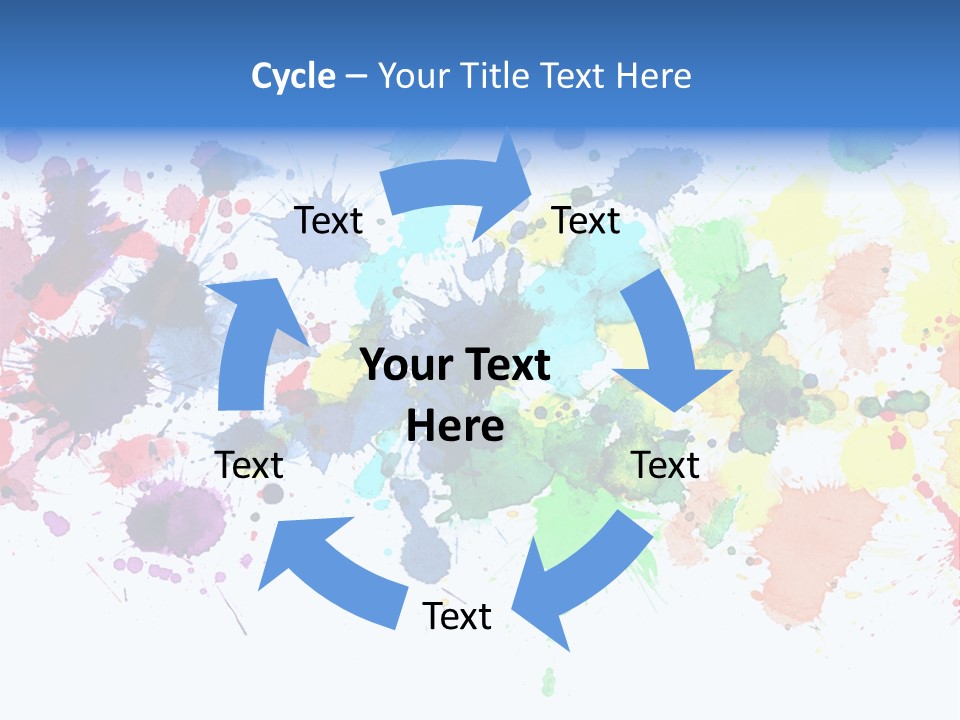 Cycle – Your Title Text Here

Text

Text

Your Text Here

Text

Text

Text